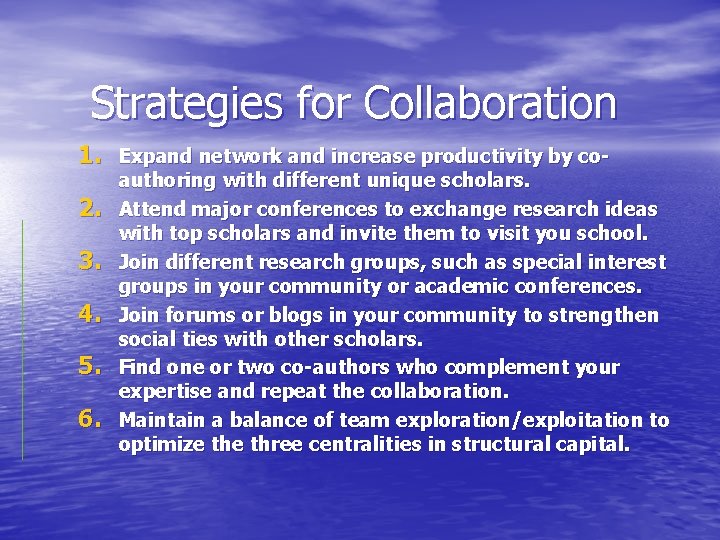 Strategies for Collaboration

1. Expand network and increase productivity by co-authoring with different unique scholars.
2. Attend major conferences to exchange research ideas with top scholars and invite them to visit you school.
3. Join different research groups, such as special interest groups in your community or academic conferences.
4. Join forums or blogs in your community to strengthen social ties with other scholars.
5. Find one or two co-authors who complement your expertise and repeat the collaboration.
6. Maintain a balance of team exploration/exploitation to optimize the three centralities in structural capital.